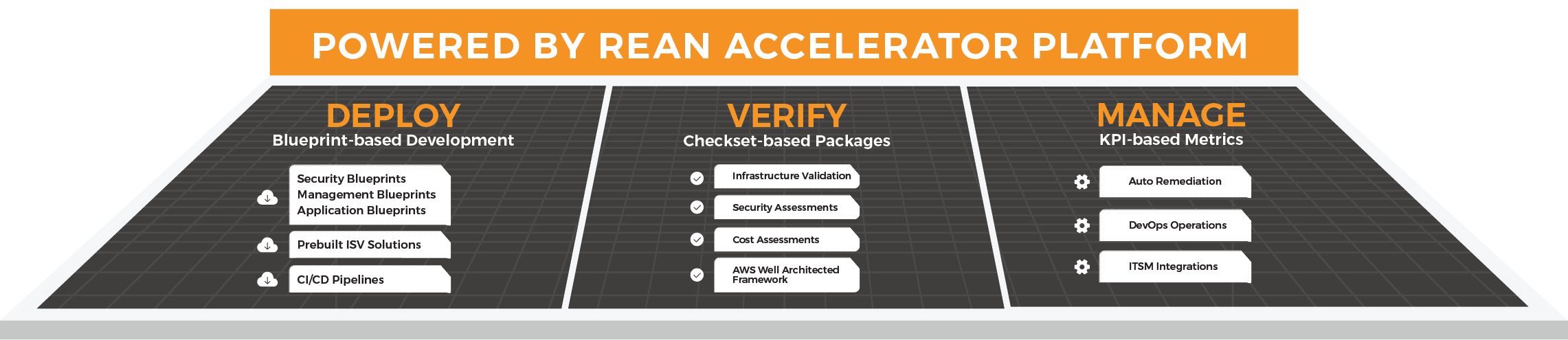 POWERED BY REAN ACCELERATOR PLATFORM

DEPLOY
Blueprint-based Development

Security Blueprints
Management Blueprints
Application Blueprints

Prebuilt ISV Solutions

CI/CD Pipelines

VERIFY
Checkset-based Packages

Infrastructure Validation

Security Assessments

Cost Assessments

AWS Well Architected Framework

MANAGE
KPI-based Metrics

Auto Remediation

DevOps Operations

ITSM Integrations